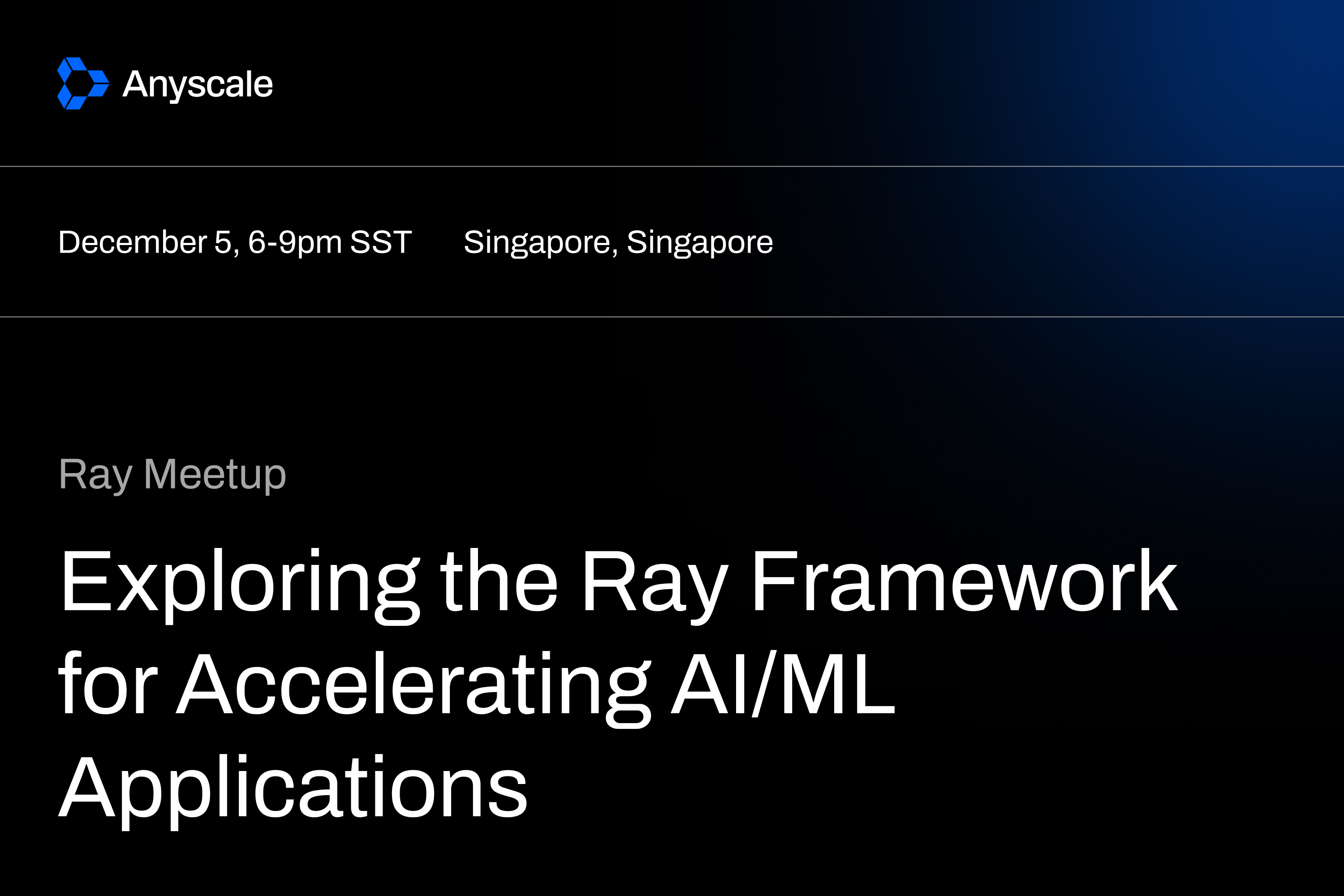 Anyscale

December 5, 6-9pm SST

Singapore, Singapore

Ray Meetup

Exploring the Ray Framework for Accelerating AI/ML Applications